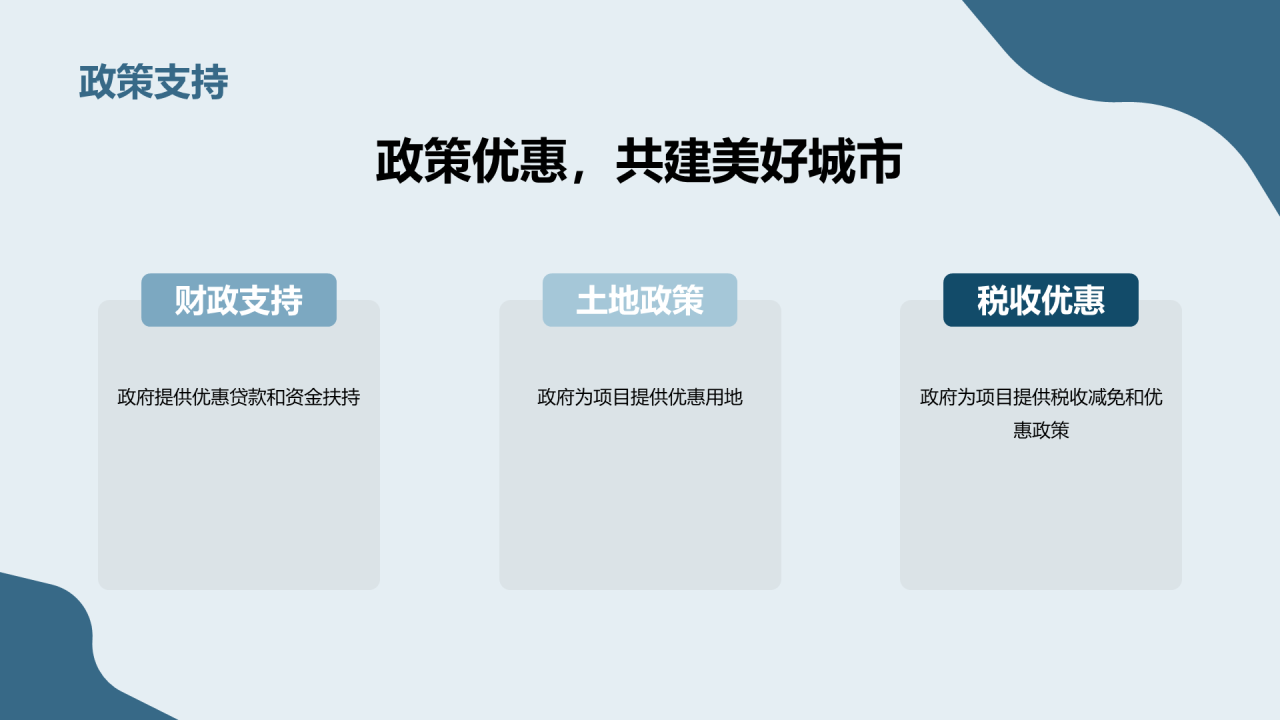 政策支持

政策优惠，共建美好城市

财政支持

政府提供优惠贷款和资金扶持

土地政策

政府为项目提供优惠用地

税收优惠

政府为项目提供税收减免和优惠政策